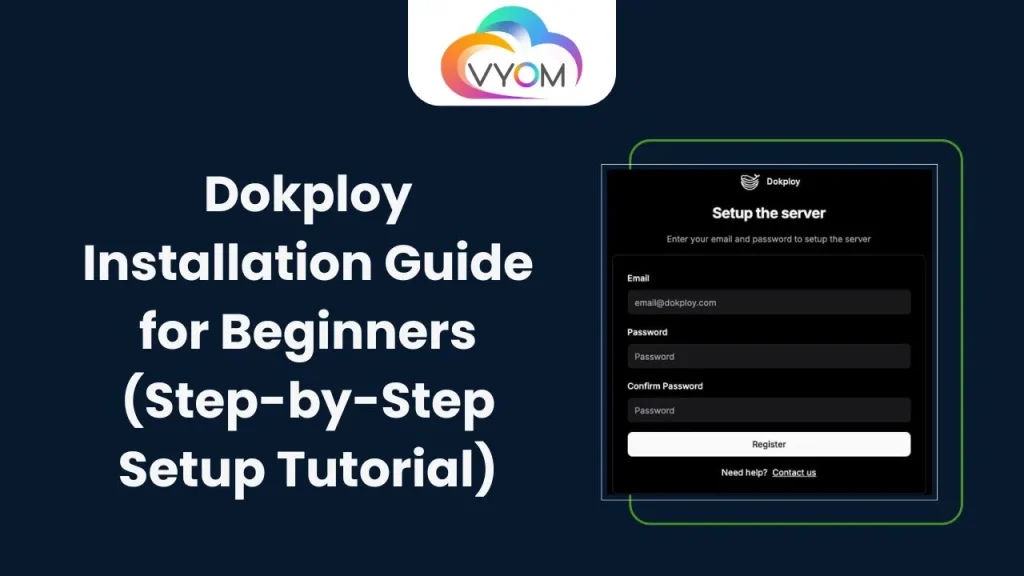 VYOM

Dokploy Installation Guide for Beginners (Step-by-Step Setup Tutorial)

Dokploy

Setup the server

Enter your email and password to setup the server

Email

email@dokploy.com

Password

Password

Confirm Password

Password

Register

Need help? Contact us